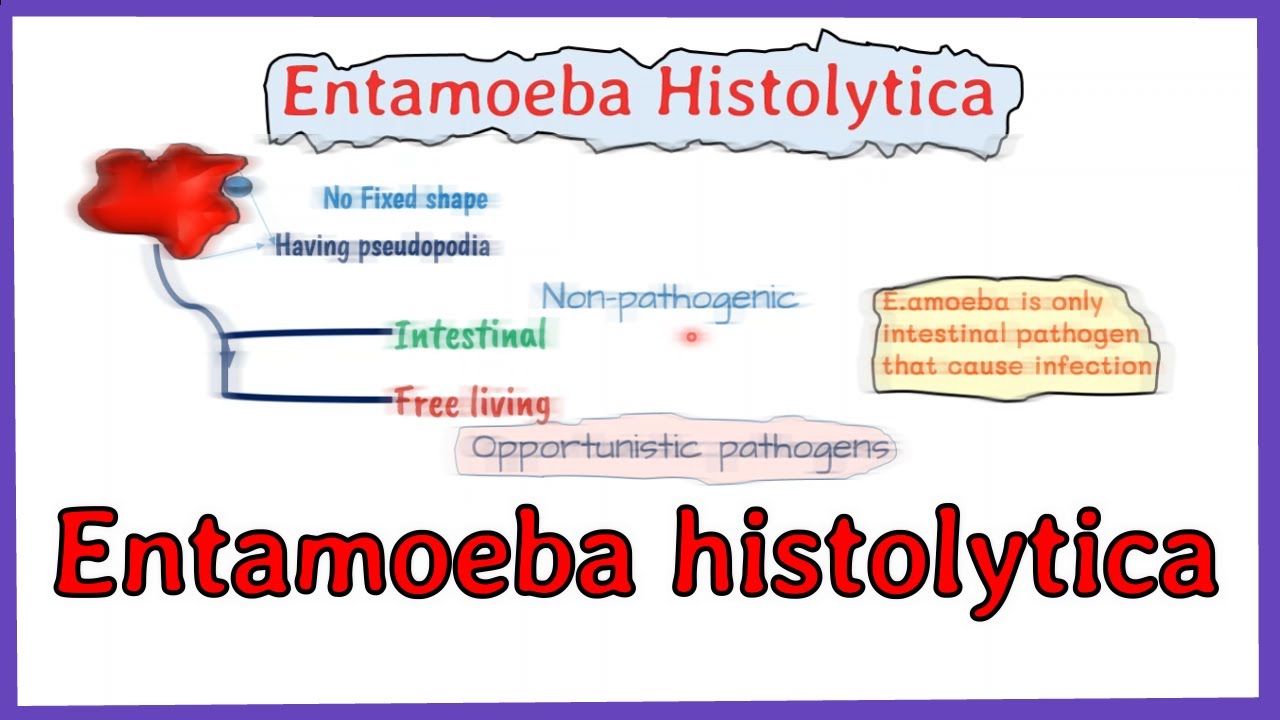 Entamoeba Histolytica

No Fixed shape

Having pseudopodia

Non-pathogenic

Intestinal

Free living

Opportunistic pathogens

E.amoeba is only intestinal pathogen that cause infection

Entamoeba histolytica